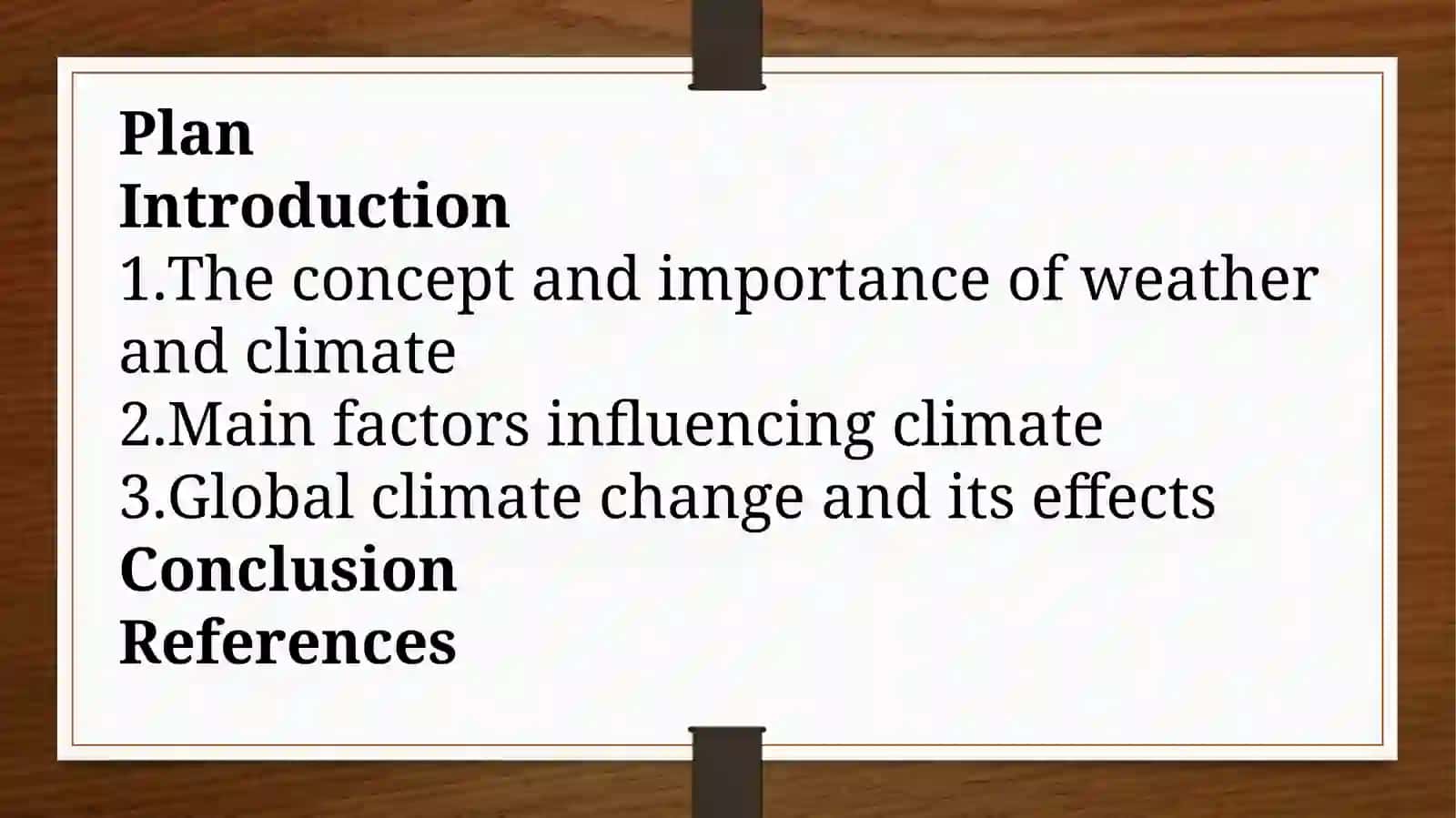 Plan
Introduction
1.The concept and importance of weather and climate
2.Main factors influencing climate
3.Global climate change and its effects
Conclusion
References